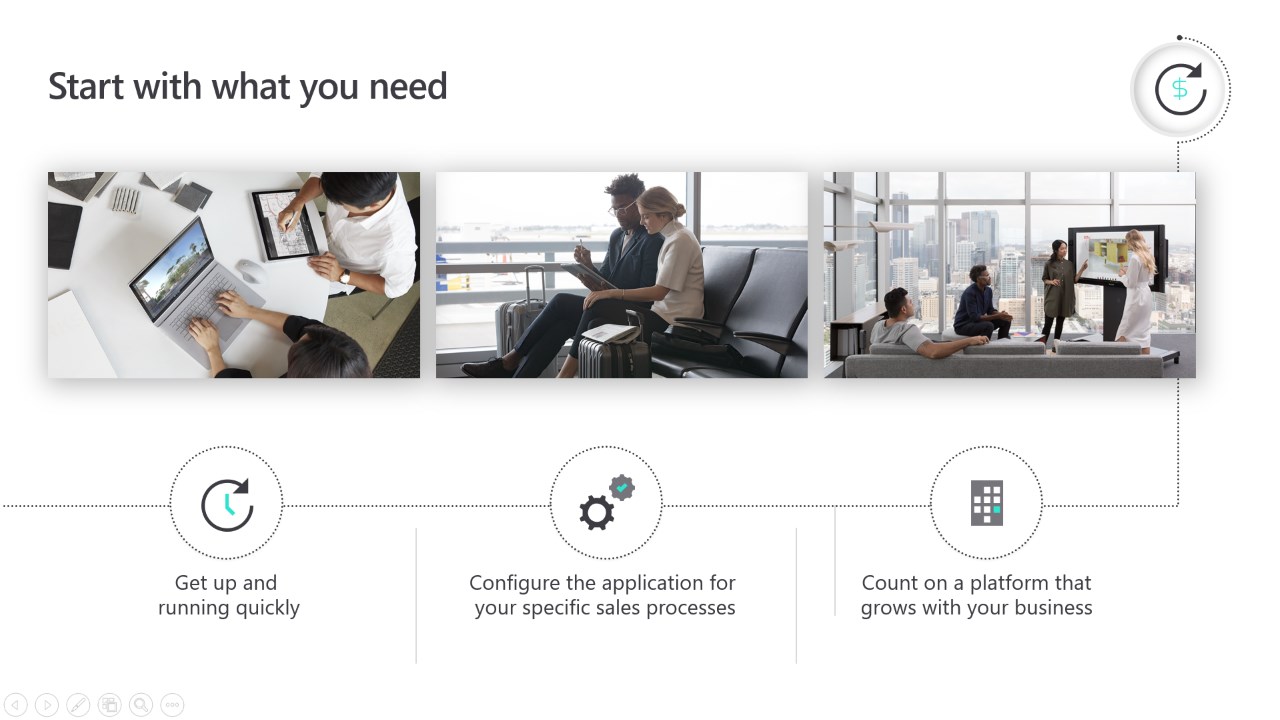 Start with what you need

$

Get up and running quickly

Configure the application for your specific sales processes

Count on a platform that grows with your business